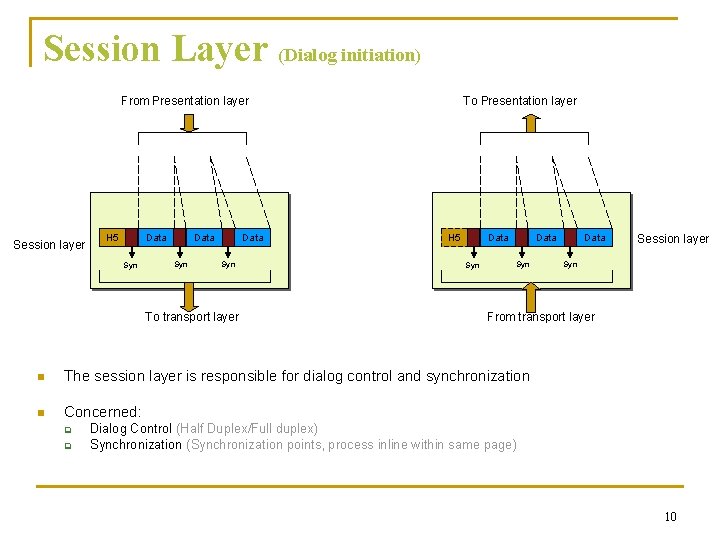 Session Layer (Dialog initiation)

From Presentation layer

Session layer

H5 Data Data Data

Syn Syn Syn

To transport layer

To Presentation layer

H5 Data Data Data

Session layer

Syn Syn Syn

From transport layer

The session layer is responsible for dialog control and synchronization

Concerned:
Dialog Control (Half Duplex/Full duplex)
Synchronization (Synchronization points, process inline within same page)

10